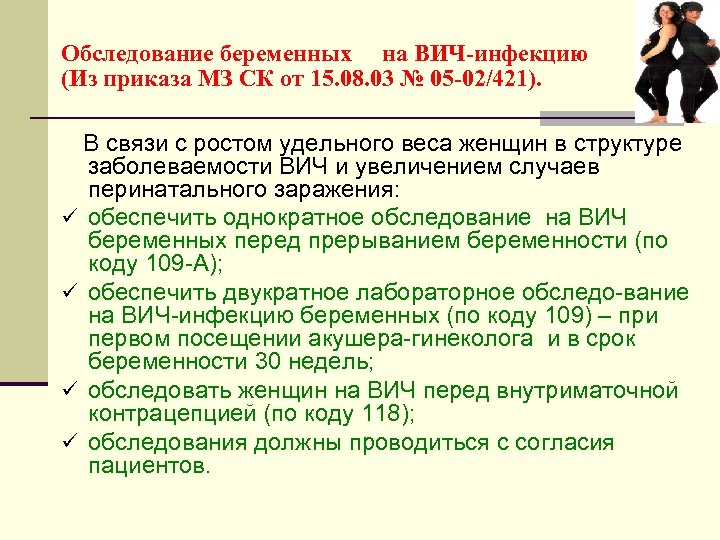 Обследование беременных на ВИЧ-инфекцию (Из приказа МЗ СК от 15.08.03 № 05-02/421).

В связи с ростом удельного веса женщин в структуре заболеваемости ВИЧ и увеличением случаев перинатального заражения:

✓ обеспечить однократное обследование на ВИЧ беременных перед прерыванием беременности (по коду 109-А);

✓ обеспечить двукратное лабораторное обследо-вание на ВИЧ-инфекцию беременных (по коду 109) – при первом посещении акушера-гинеколога и в срок беременности 30 недель;

✓ обследовать женщин на ВИЧ перед внутриматочной контрацепцией (по коду 118);

✓ обследования должны проводиться с согласия пациентов.